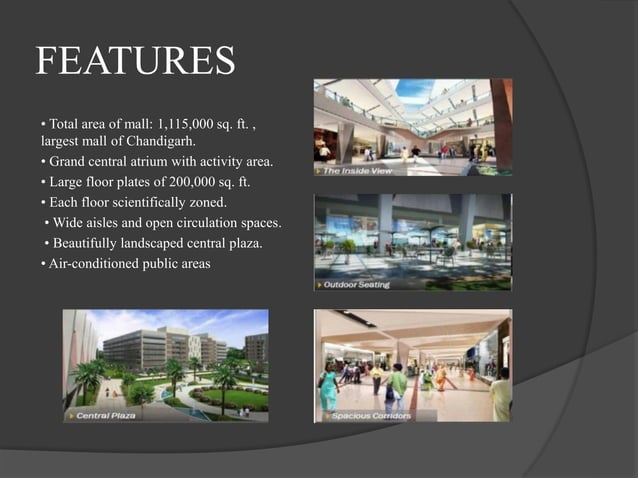 FEATURES

• Total area of mall: 1,115,000 sq. ft. , largest mall of Chandigarh.
• Grand central atrium with activity area.
• Large floor plates of 200,000 sq. ft.
• Each floor scientifically zoned.
• Wide aisles and open circulation spaces.
• Beautifully landscaped central plaza.
• Air-conditioned public areas

The Inside View

Outdoor Seating

Central Plaza

Spacious Corridors